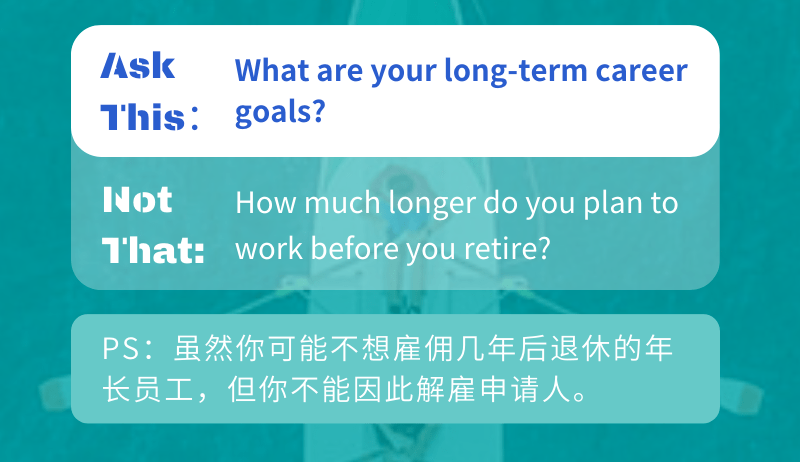 Ask This： What are your long-term career goals?

Not That: How much longer do you plan to work before you retire?

PS：虽然你可能不想雇佣几年后退休的年长员工，但你不能因此解雇申请人。